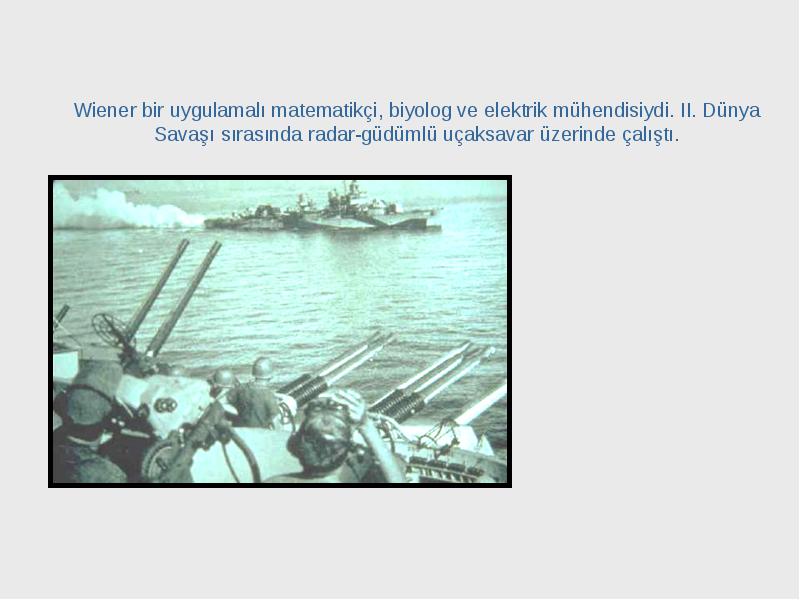 Wiener bir uygulamalı matematikçi, biyolog ve elektrik mühendisiydi. II. Dünya Savaşı sırasında radar-güdümlü uçaksavar üzerinde çalıştı.